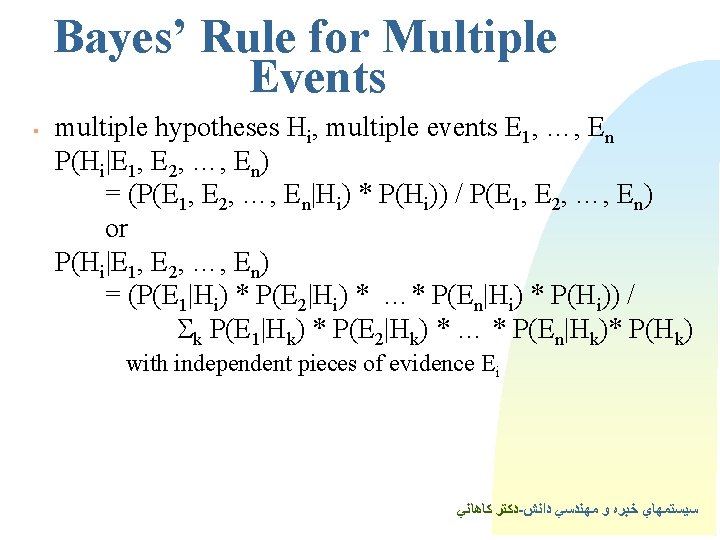 Bayes' Rule for Multiple Events

▪ multiple hypotheses $H_i$, multiple events $E_1, \ldots, E_n$
$P(H_i|E_1, E_2, \ldots, E_n)$
$= (P(E_1, E_2, \ldots, E_n|H_i) * P(H_i)) / P(E_1, E_2, \ldots, E_n)$
or
$P(H_i|E_1, E_2, \ldots, E_n)$
$= (P(E_1|H_i) * P(E_2|H_i) * \ldots * P(E_n|H_i) * P(H_i)) /$
$\Sigma_k P(E_1|H_k) * P(E_2|H_k) * \ldots * P(E_n|H_k) * P(H_k)$
with independent pieces of evidence $E_i$

سيستمهاي خبره و مهندسي دانش-دكتر كاهاني